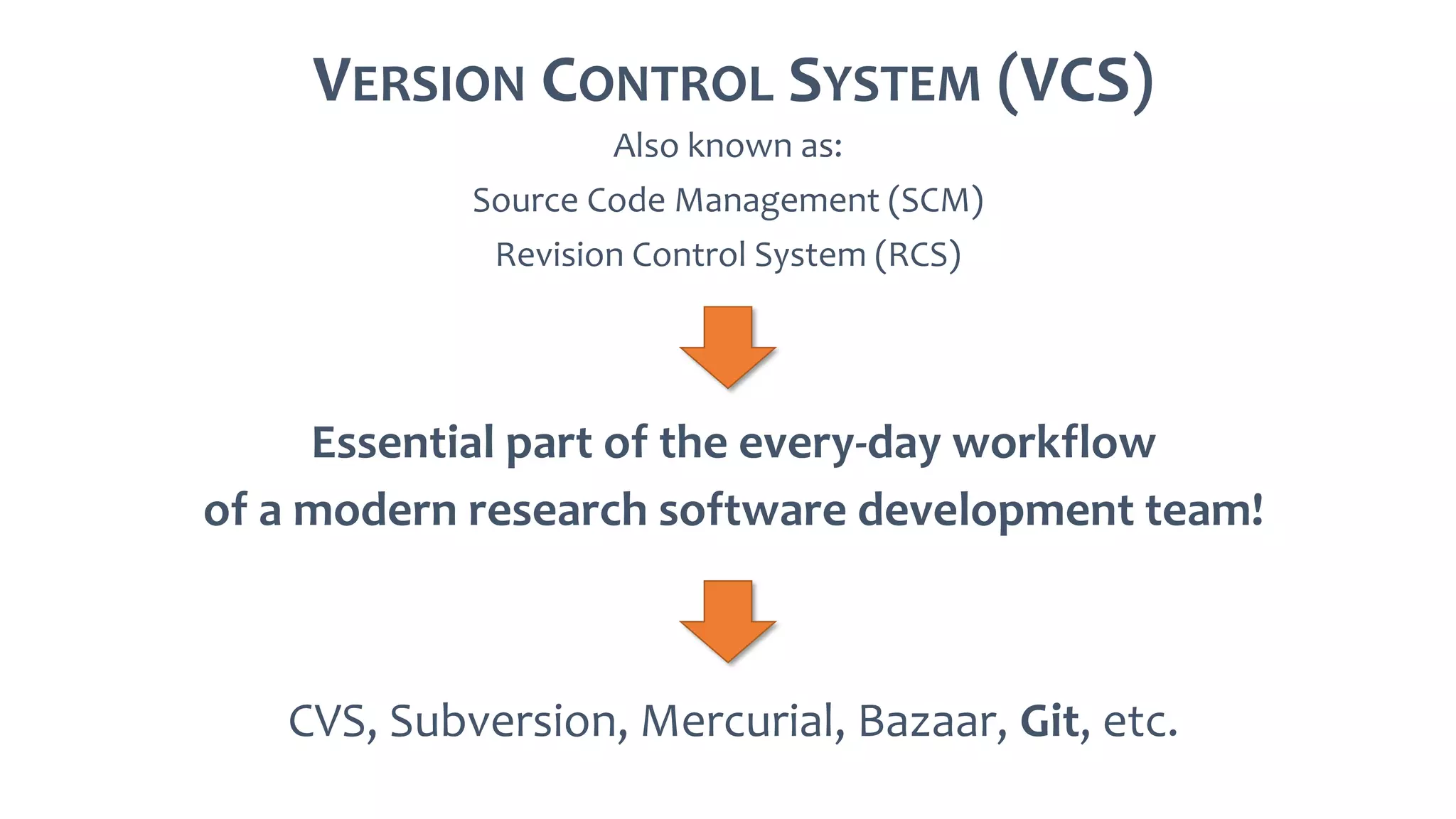 VERSION CONTROL SYSTEM (VCS)

Also known as:

Source Code Management (SCM)

Revision Control System (RCS)

Essential part of the every-day workflow of a modern research software development team!

CVS, Subversion, Mercurial, Bazaar, Git, etc.